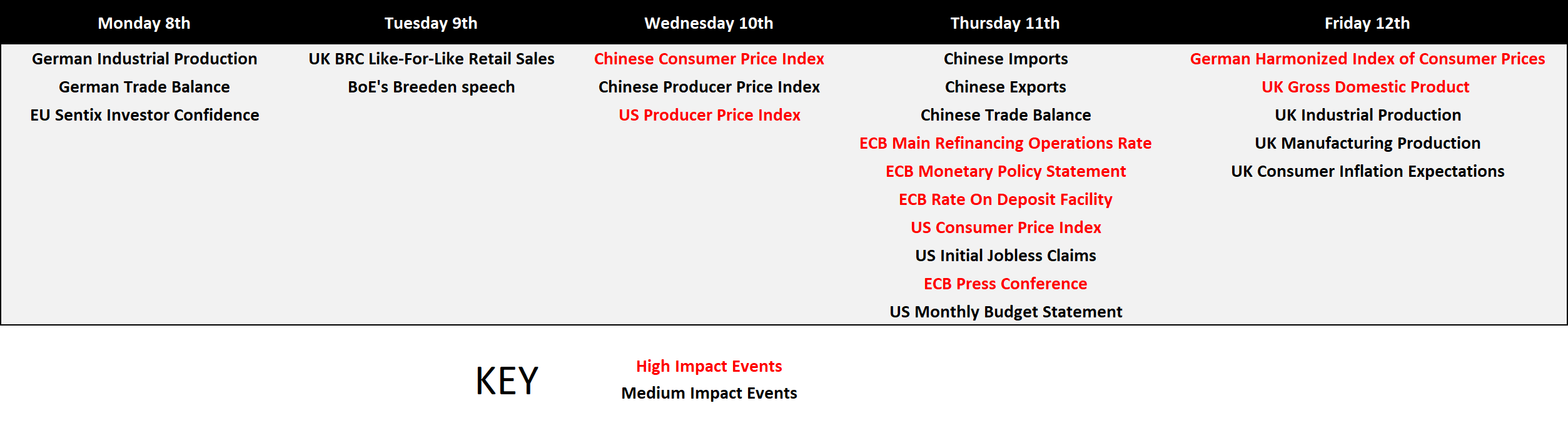 | Monday 8th | Tuesday 9th | Wednesday 10th | Thursday 11th | Friday 12th |
|---|---|---|---|---|
| German Industrial Production | UK BRC Like-For-Like Retail Sales | Chinese Consumer Price Index | Chinese Imports | German Harmonized Index of Consumer Prices |
| German Trade Balance | BoE's Breeden speech | Chinese Producer Price Index | Chinese Exports | UK Gross Domestic Product |
| EU Sentix Investor Confidence | | US Producer Price Index | Chinese Trade Balance | UK Industrial Production |
| | | | ECB Main Refinancing Operations Rate | UK Manufacturing Production |
| | | | ECB Monetary Policy Statement | UK Consumer Inflation Expectations |
| | | | ECB Rate On Deposit Facility | |
| | | | US Consumer Price Index | |
| | | | US Initial Jobless Claims | |
| | | | ECB Press Conference | |
| | | | US Monthly Budget Statement | |

KEY

High Impact Events
Medium Impact Events